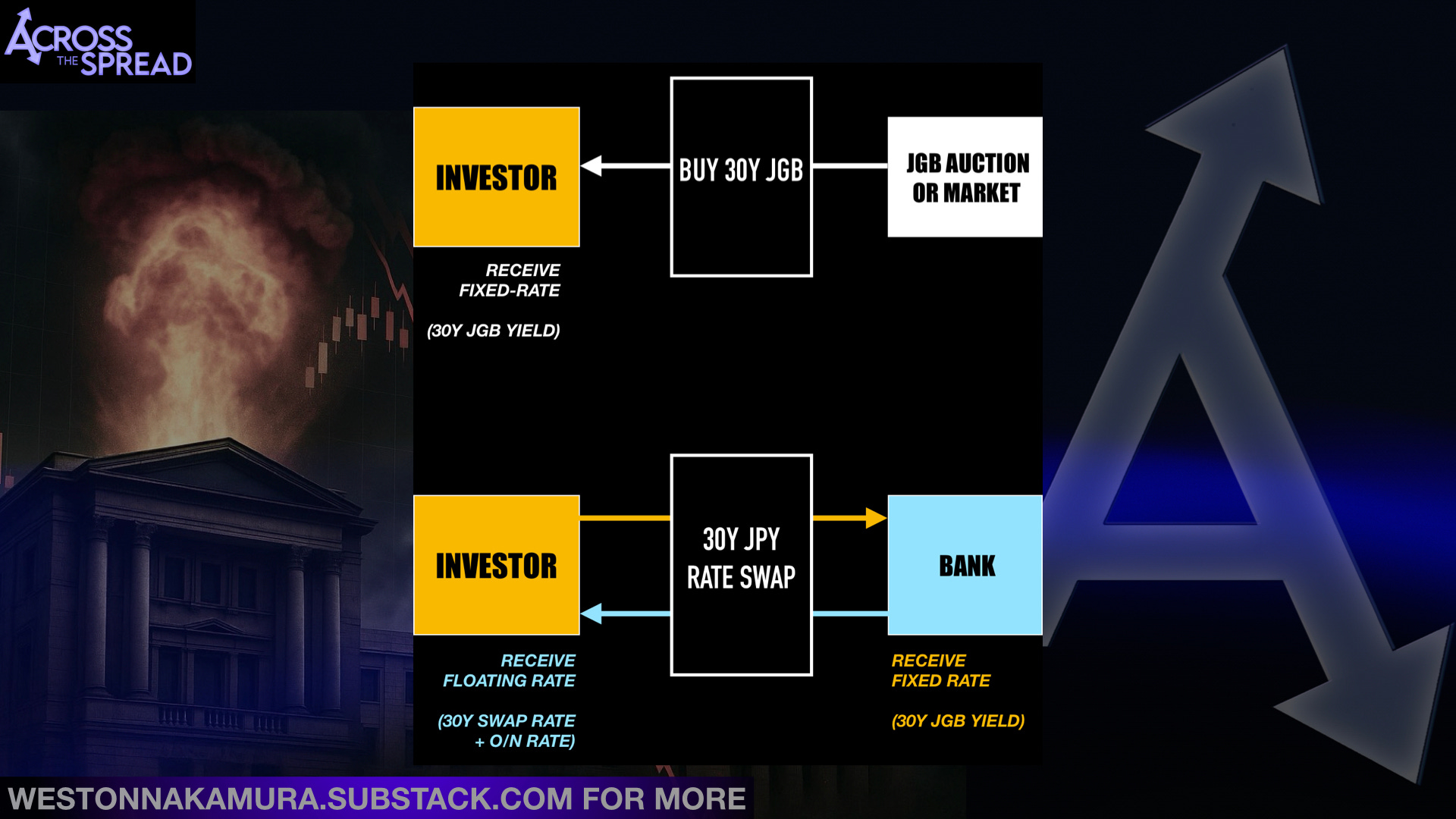 ACROSS THE SPREAD

INVESTOR

BUY 30Y JGB

JGB AUCTION OR MARKET

RECEIVE FIXED-RATE

(30Y JGB YIELD)

INVESTOR

30Y JPY RATE SWAP

BANK

RECEIVE FLOATING RATE

(30Y SWAP RATE + O/N RATE)

RECEIVE FIXED RATE

(30Y JGB YIELD)

WESTONNAKAMURA.SUBSTACK.COM FOR MORE